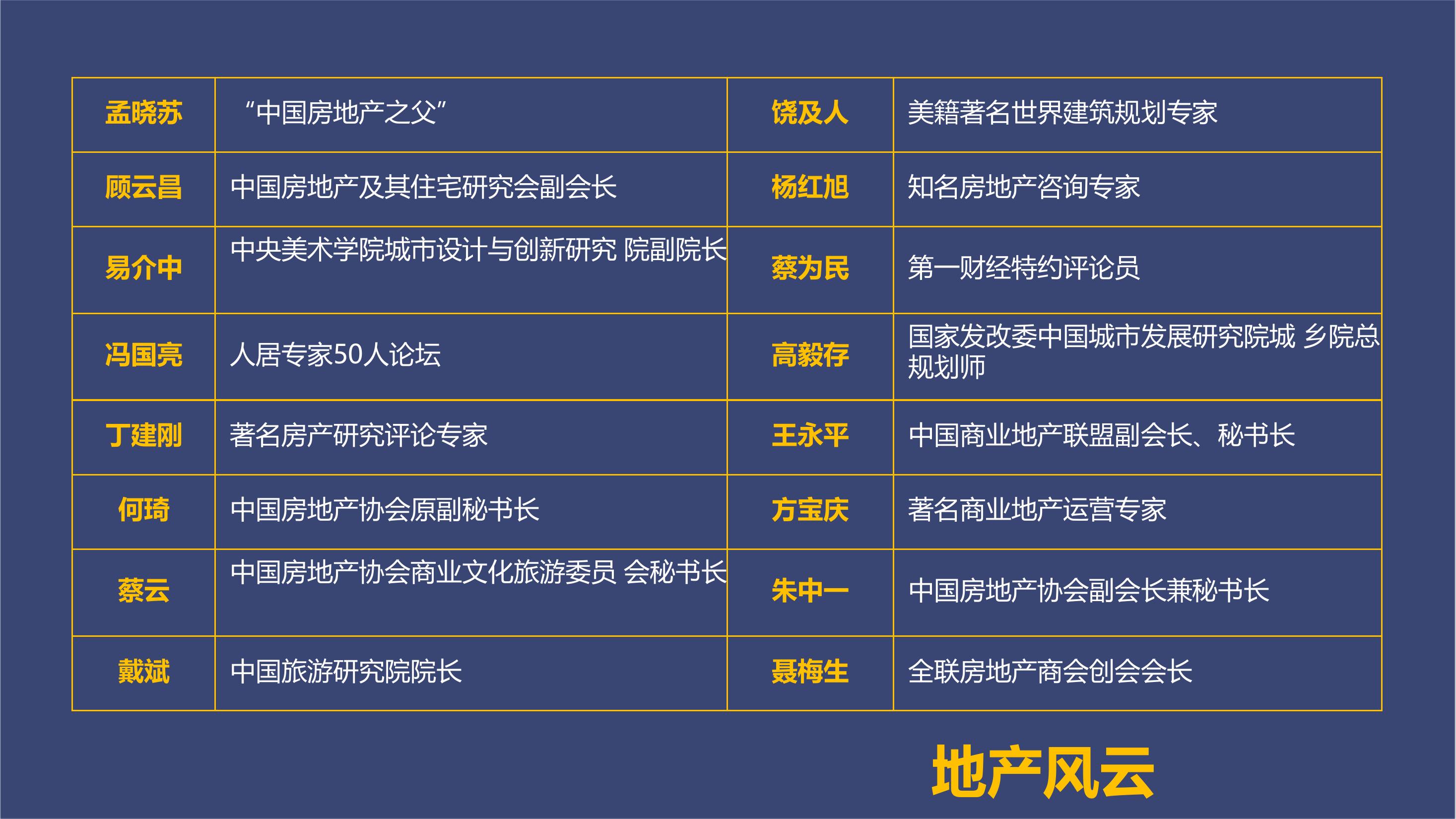 | 孟晓苏 | “中国房地产之父” | 饶及人 | 美籍著名世界建筑规划专家 |
|---|---|---|---|
| 顾云昌 | 中国房地产及其住宅研究会副会长 | 杨红旭 | 知名房地产咨询专家 |
| 易介中 | 中央美术学院城市设计与创新研究 院副院长 | 蔡为民 | 第一财经特约评论员 |
| 冯国亮 | 人居专家50人论坛 | 高毅存 | 国家发改委中国城市发展研究院城 乡院总规划师 |
| 丁建刚 | 著名房产研究评论专家 | 王永平 | 中国商业地产联盟副会长、秘书长 |
| 何琦 | 中国房地产协会原副秘书长 | 方宝庆 | 著名商业地产运营专家 |
| 蔡云 | 中国房地产协会商业文化旅游委员 会秘书长 | 朱中一 | 中国房地产协会副会长兼秘书长 |
| 戴斌 | 中国旅游研究院院长 | 聂梅生 | 全联房地产商会创会会长 |

地产风云